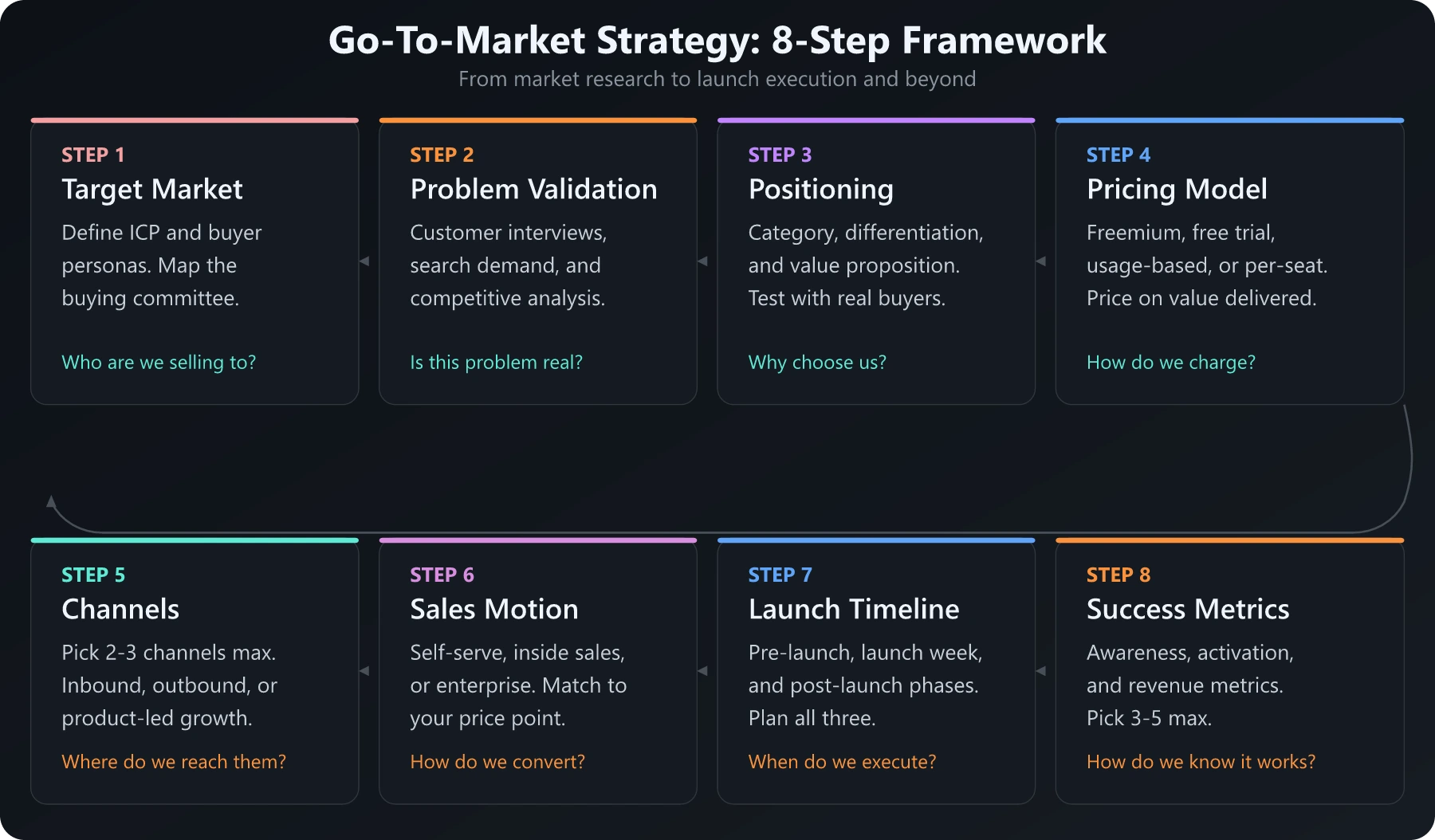 Go-To-Market Strategy: 8-Step Framework
From market research to launch execution and beyond

STEP 1
Target Market
Define ICP and buyer personas. Map the buying committee.
Who are we selling to?

STEP 2
Problem Validation
Customer interviews, search demand, and competitive analysis.
Is this problem real?

STEP 3
Positioning
Category, differentiation, and value proposition. Test with real buyers.
Why choose us?

STEP 4
Pricing Model
Freemium, free trial, usage-based, or per-seat. Price on value delivered.
How do we charge?

STEP 5
Channels
Pick 2-3 channels max. Inbound, outbound, or product-led growth.
Where do we reach them?

STEP 6
Sales Motion
Self-serve, inside sales, or enterprise. Match to your price point.
How do we convert?

STEP 7
Launch Timeline
Pre-launch, launch week, and post-launch phases. Plan all three.
When do we execute?

STEP 8
Success Metrics
Awareness, activation, and revenue metrics. Pick 3-5 max.
How do we know it works?